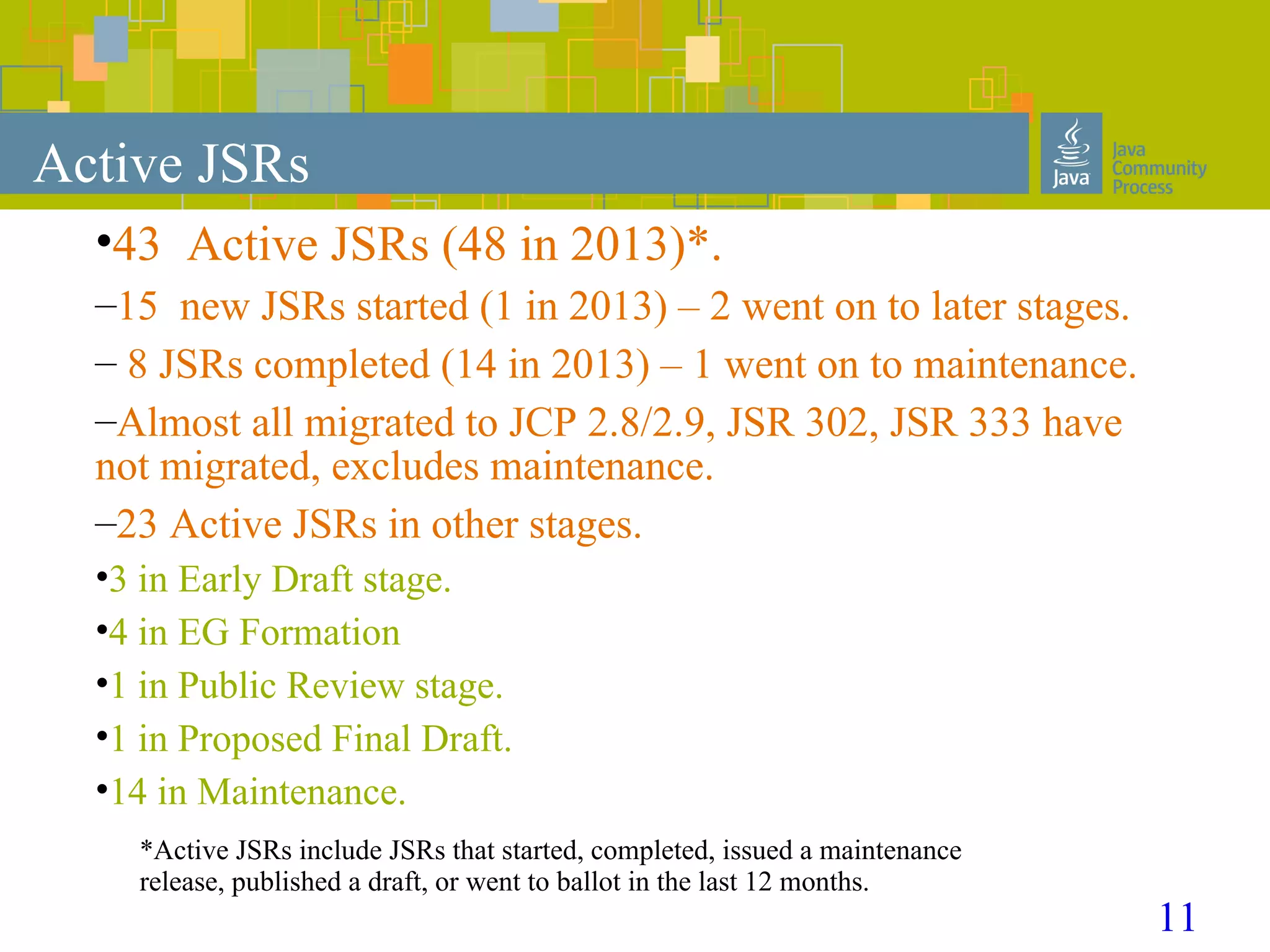 Active JSRs

Java

Java Community Process

•43 Active JSRs (48 in 2013)*.

–15 new JSRs started (1 in 2013) – 2 went on to later stages.

– 8 JSRs completed (14 in 2013) – 1 went on to maintenance.

–Almost all migrated to JCP 2.8/2.9, JSR 302, JSR 333 have not migrated, excludes maintenance.

–23 Active JSRs in other stages.

•3 in Early Draft stage.

•4 in EG Formation

•1 in Public Review stage.

•1 in Proposed Final Draft.

•14 in Maintenance.

*Active JSRs include JSRs that started, completed, issued a maintenance release, published a draft, or went to ballot in the last 12 months.

11